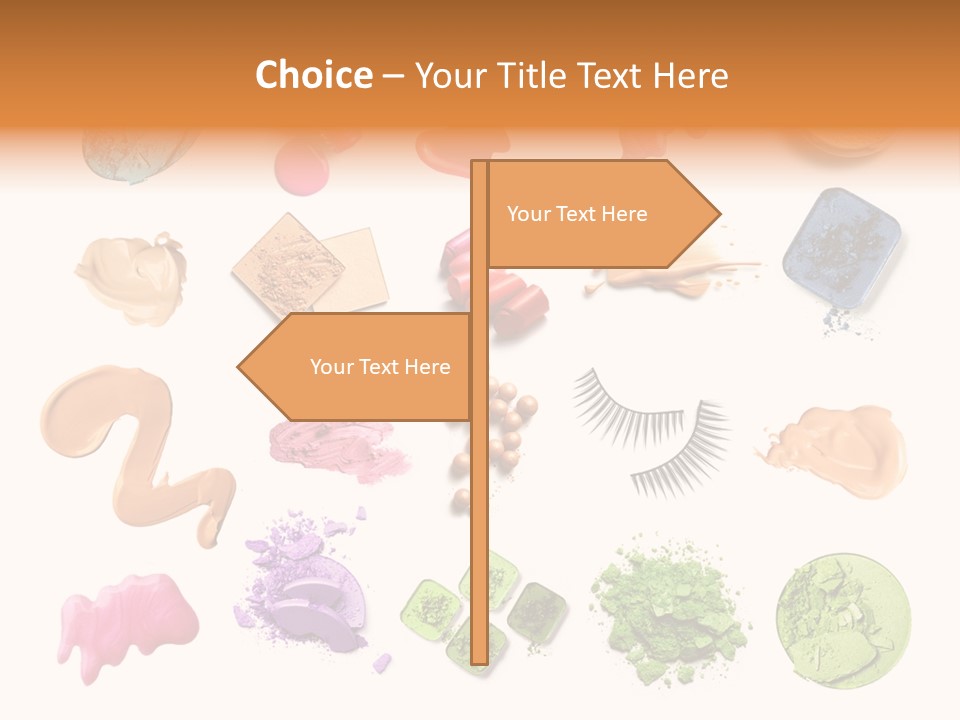 Choice – Your Title Text Here

Your Text Here

Your Text Here